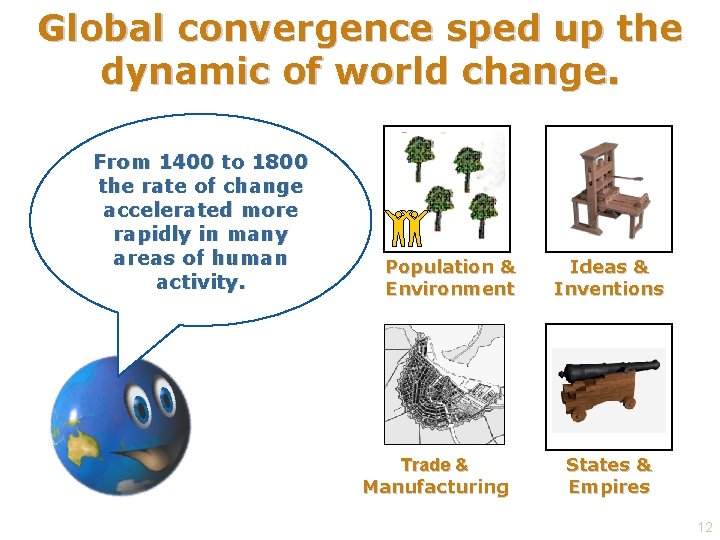 Global convergence sped up the dynamic of world change.

From 1400 to 1800 the rate of change accelerated more rapidly in many areas of human activity.

Population & Environment

Ideas & Inventions

Trade & Manufacturing

States & Empires

12